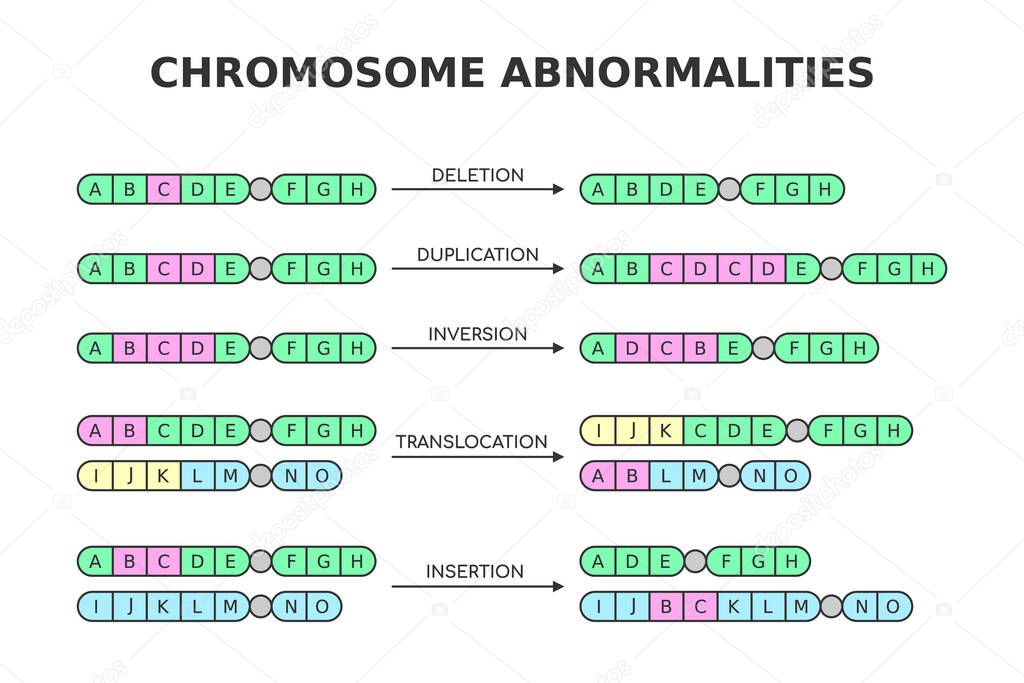 CHROMOSOME ABNORMALITIES

A B C D E F G H
DELETION
A B D E F G H

A B C D E F G H
DUPLICATION
A B C D C D E F G H

A B C D E F G H
INVERSION
A D C B E F G H

A B C D E F G H
I J K L M N O
TRANSLOCATION
I J K C D E F G H
A B L M N O

A B C D E F G H
I J K L M N O
INSERTION
A D E F G H
I J B C K L M N O

depositphotos